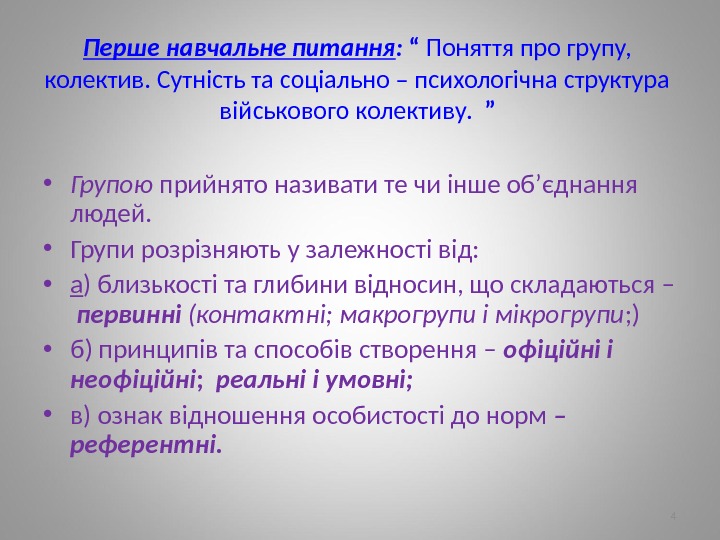 Перше навчальне питання: “ Поняття про групу, колектив. Сутність та соціально – психологічна структура військового колективу. ”

• Групою прийнято називати те чи інше об’єднання людей.

• Групи розрізняють у залежності від:

• а) близькості та глибини відносин, що складаються – первинні (контактні; макрогрупи і мікрогрупи;)

• б) принципів та способів створення – офіційні і неофіційні; реальні і умовні;

• в) ознак відношення особистості до норм – референтні.

4